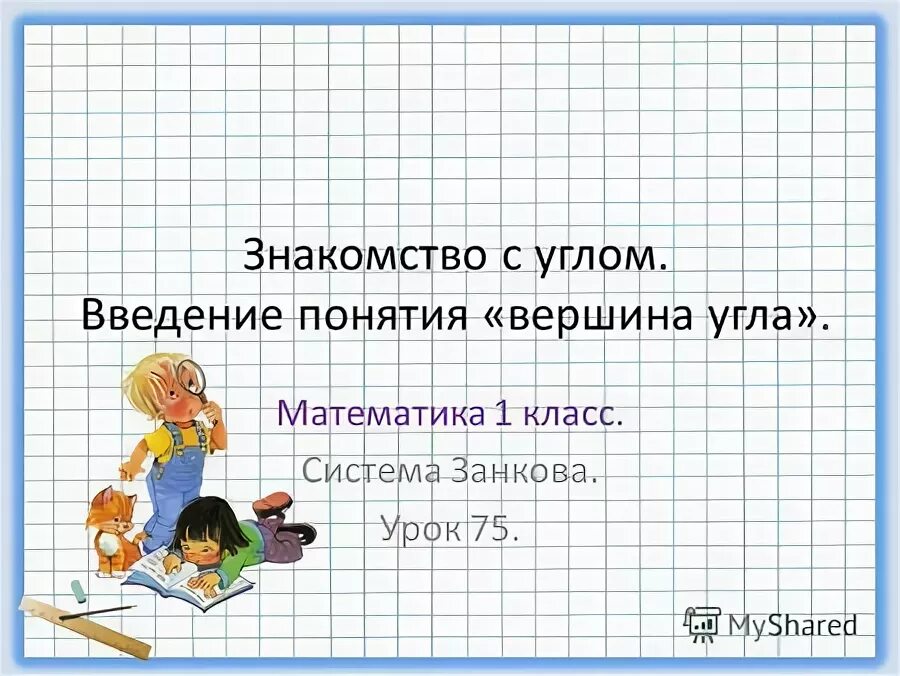 Знакомство с углом.
Введение понятия «вершина угла».

Математика 1 класс.
Система Занкова.
Урок 75.

MyShared